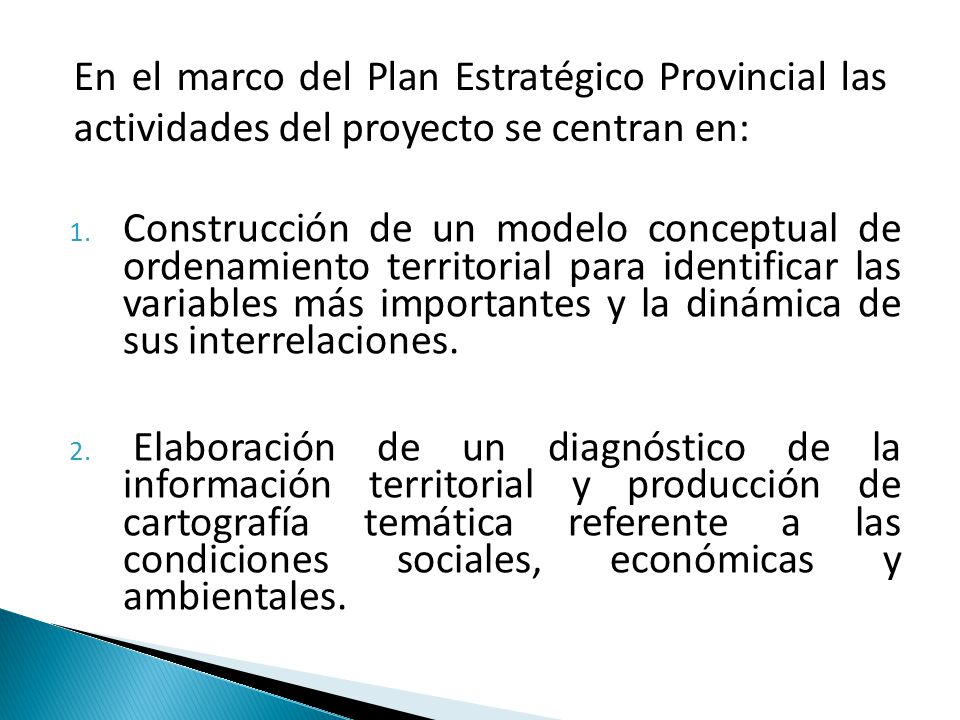 En el marco del Plan Estratégico Provincial las actividades del proyecto se centran en:

1. Construcción de un modelo conceptual de ordenamiento territorial para identificar las variables más importantes y la dinámica de sus interrelaciones.

2. Elaboración de un diagnóstico de la información territorial y producción de cartografía temática referente a las condiciones sociales, económicas y ambientales.